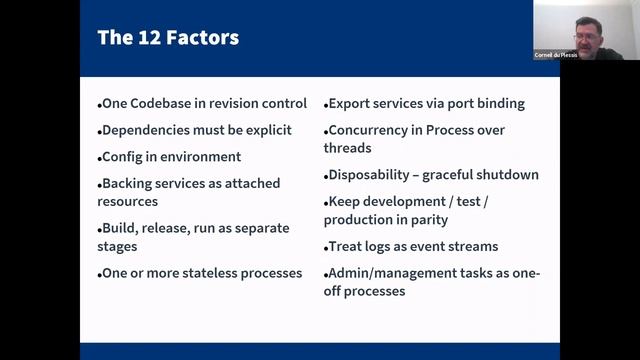 The 12 Factors

Corneil du Plessis

•One Codebase in revision control

•Dependencies must be explicit

•Config in environment

•Backing services as attached resources

•Build, release, run as separate stages

•One or more stateless processes

•Export services via port binding

•Concurrency in Process over threads

•Disposability – graceful shutdown

•Keep development / test / production in parity

•Treat logs as event streams

•Admin/management tasks as one-off processes